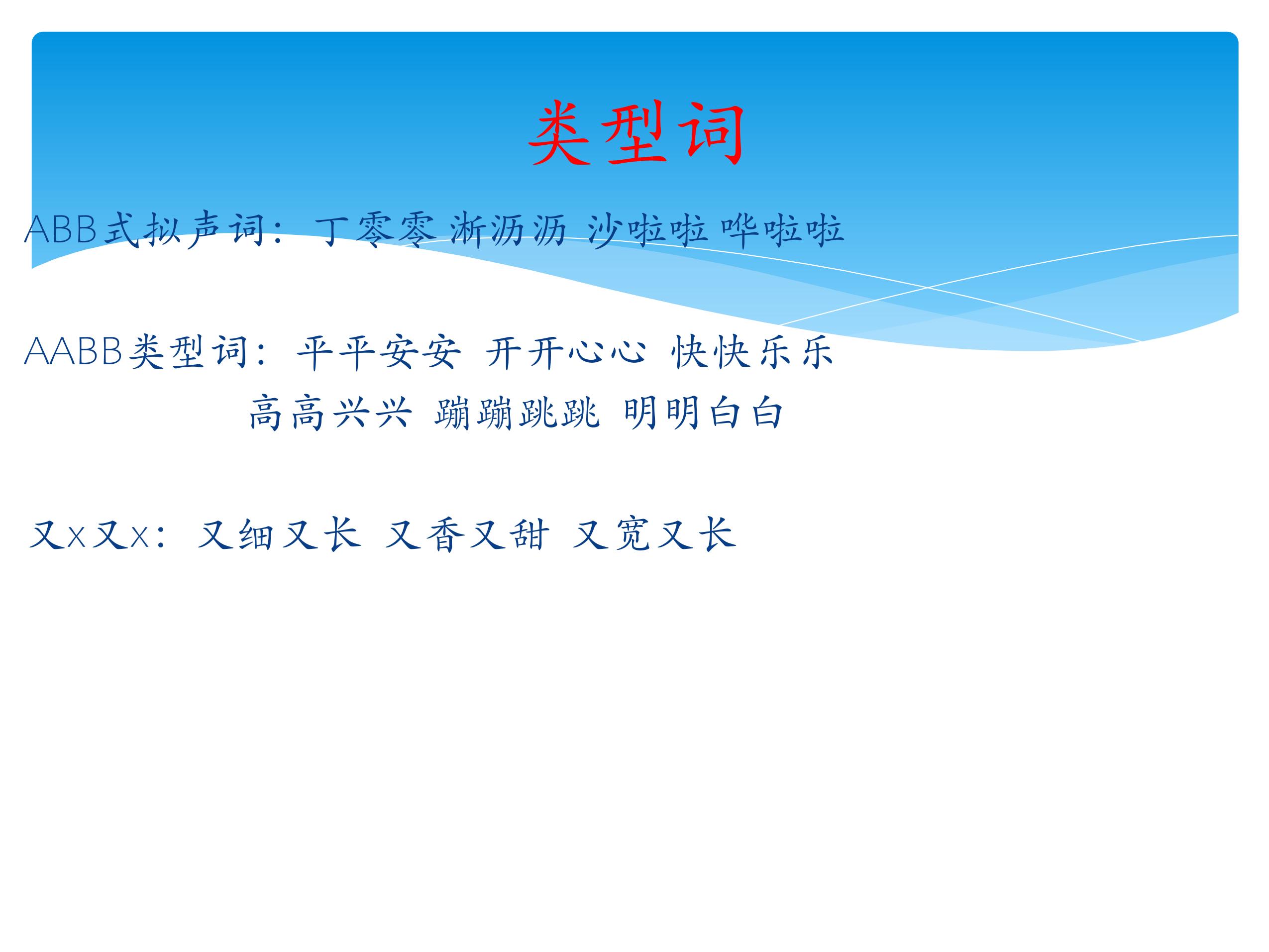 类型词

ABB式拟声词：丁零零 淅沥沥 沙啦啦 哗啦啦

AABB类型词：平平安安 开开心心 快快乐乐
高高兴兴 蹦蹦跳跳 明明白白

又x又x：又细又长 又香又甜 又宽又长